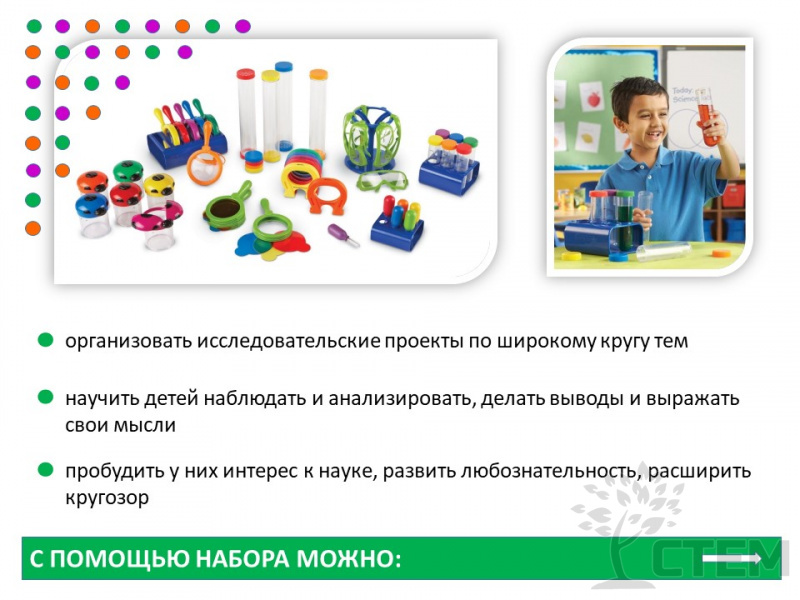 Today: Science

организовать исследовательские проекты по широкому кругу тем

научить детей наблюдать и анализировать, делать выводы и выражать свои мысли

пробудить у них интерес к науке, развить любознательность, расширить кругозор

С ПОМОЩЬЮ НАБОРА МОЖНО:

СТЕМ